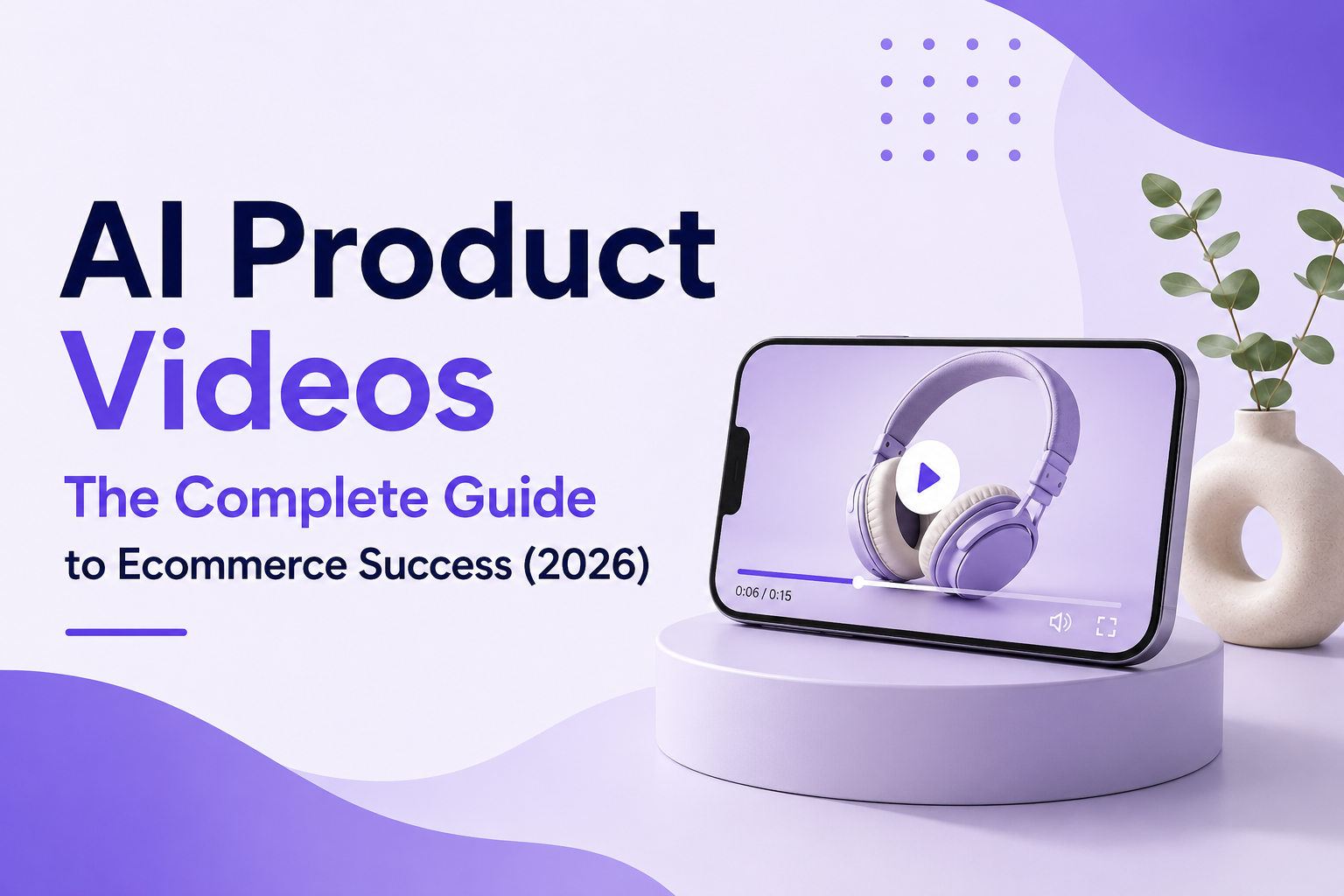 AI Product Videos

The Complete Guide

to Ecommerce Success (2026)

0:06 / 0:15